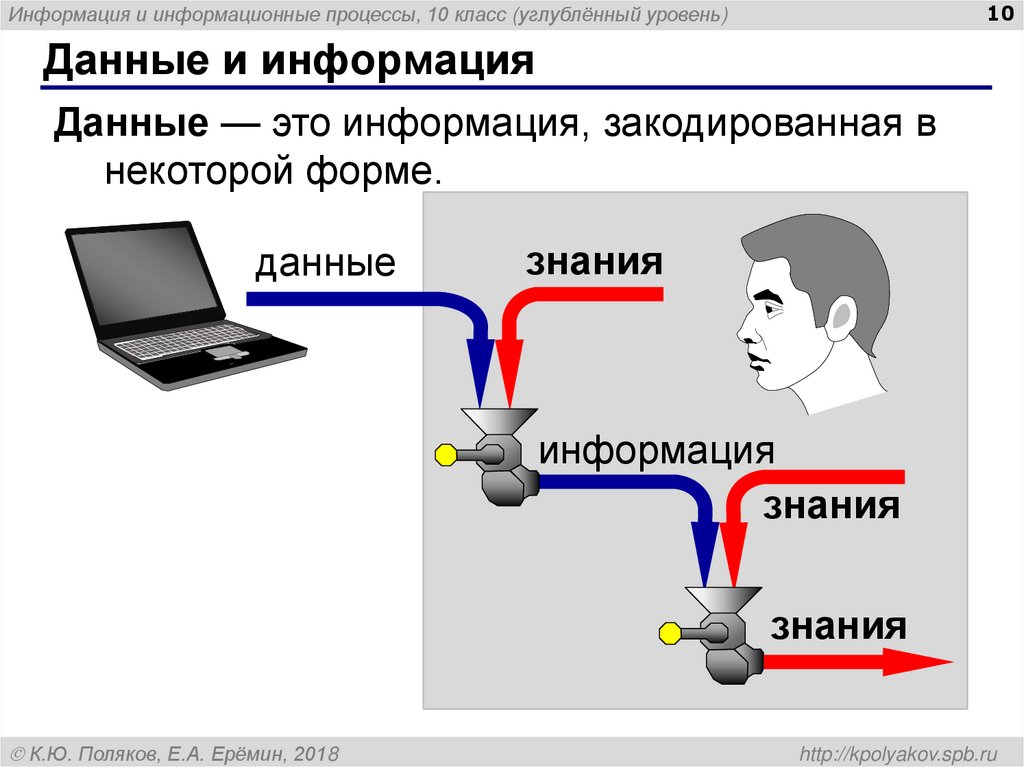 Информация и информационные процессы, 10 класс (углублённый уровень)

10

Данные и информация

Данные — это информация, закодированная в некоторой форме.

данные

знания

информация

знания

знания

© К.Ю. Поляков, Е.А. Ерёмин, 2018

http://kpolyakov.spb.ru